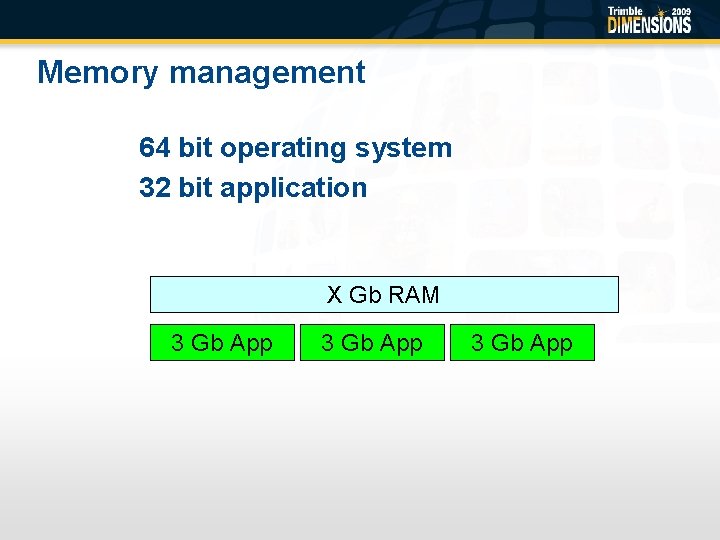 Trimble 2009
DIMENSIONS

Memory management

64 bit operating system
32 bit application

X Gb RAM

3 Gb App

3 Gb App

3 Gb App